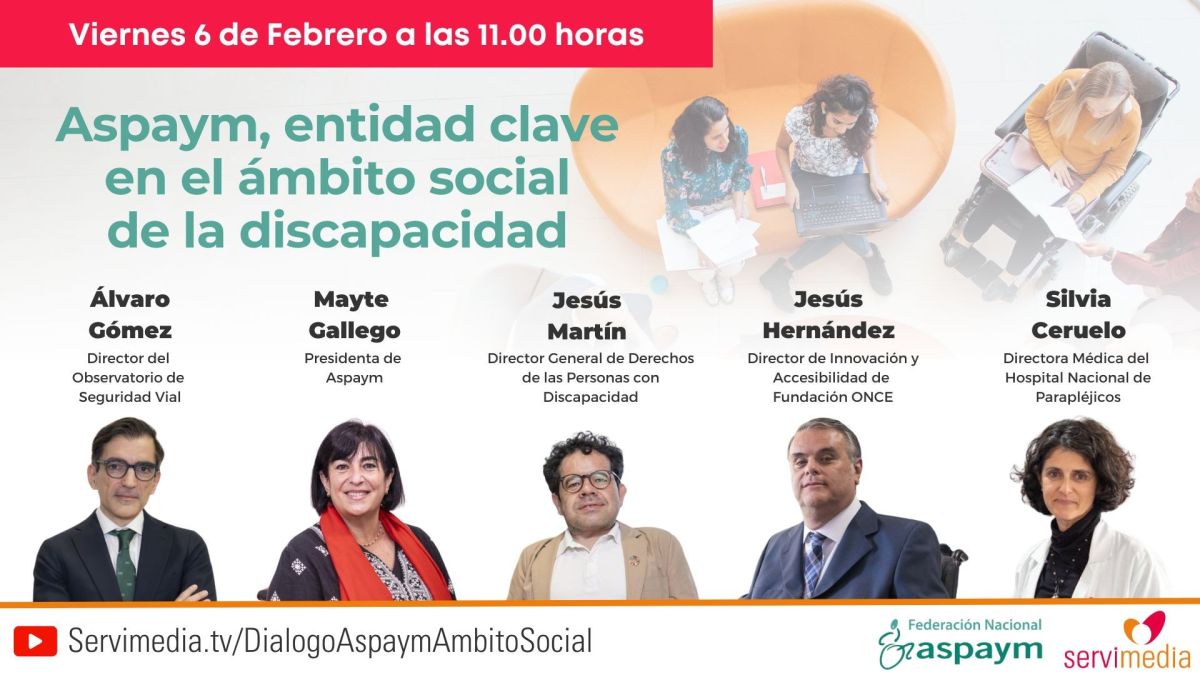 Viernes 6 de Febrero a las 11.00 horas

Aspaym, entidad clave en el ámbito social de la discapacidad

Álvaro Gómez
Director del Observatorio de Seguridad Vial

Mayte Gallego
Presidenta de Aspaym

Jesús Martín
Director General de Derechos de las Personas con Discapacidad

Jesús Hernández
Director de Innovación y Accesibilidad de Fundación ONCE

Silvia Ceruelo
Directora Médica del Hospital Nacional de Parapléjicos

Servimedia.tv/DialogoAspaymAmbitoSocial

Federación Nacional aspaym

servimedia